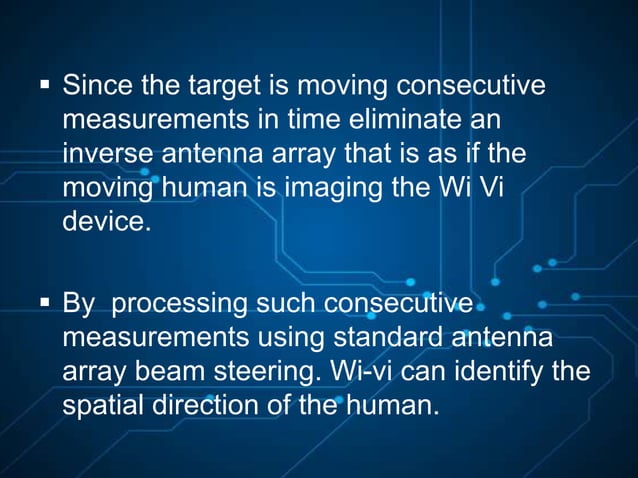 ▪ Since the target is moving consecutive measurements in time eliminate an inverse antenna array that is as if the moving human is imaging the Wi Vi device.

▪ By  processing such consecutive measurements using standard antenna array beam steering. Wi-vi can identify the spatial direction of the human.